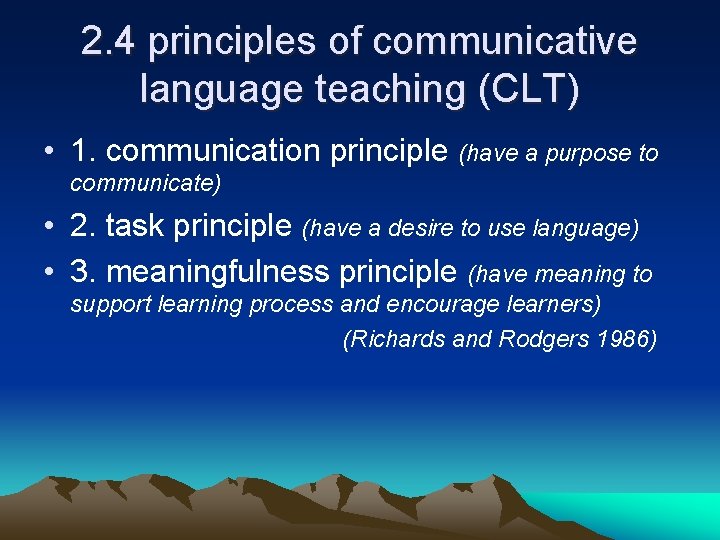 2.4 principles of communicative language teaching (CLT)

• 1. communication principle (have a purpose to communicate)

• 2. task principle (have a desire to use language)

• 3. meaningfulness principle (have meaning to support learning process and encourage learners)

(Richards and Rodgers 1986)